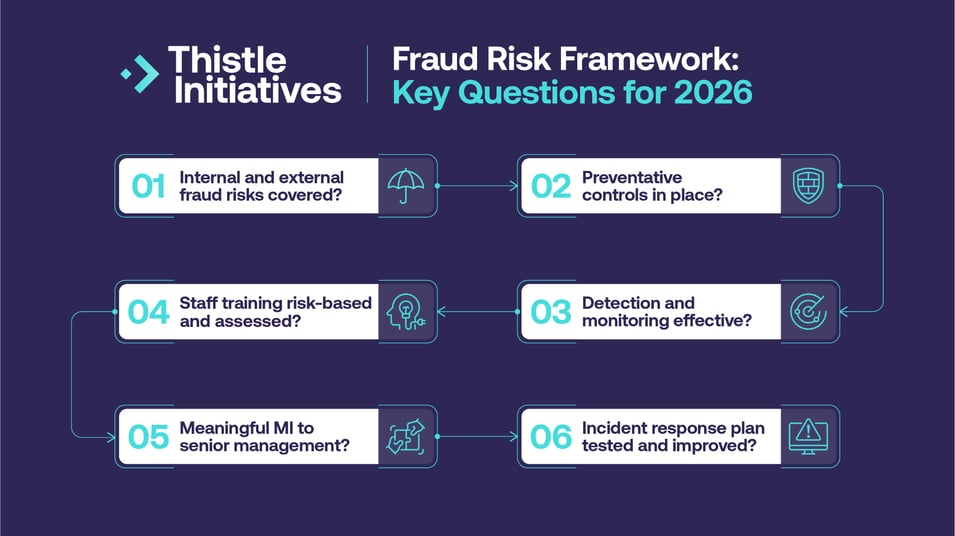 Thistle Initiatives

Fraud Risk Framework: Key Questions for 2026

01 Internal and external fraud risks covered?

02 Preventative controls in place?

03 Detection and monitoring effective?

04 Staff training risk-based and assessed?

05 Meaningful MI to senior management?

06 Incident response plan tested and improved?